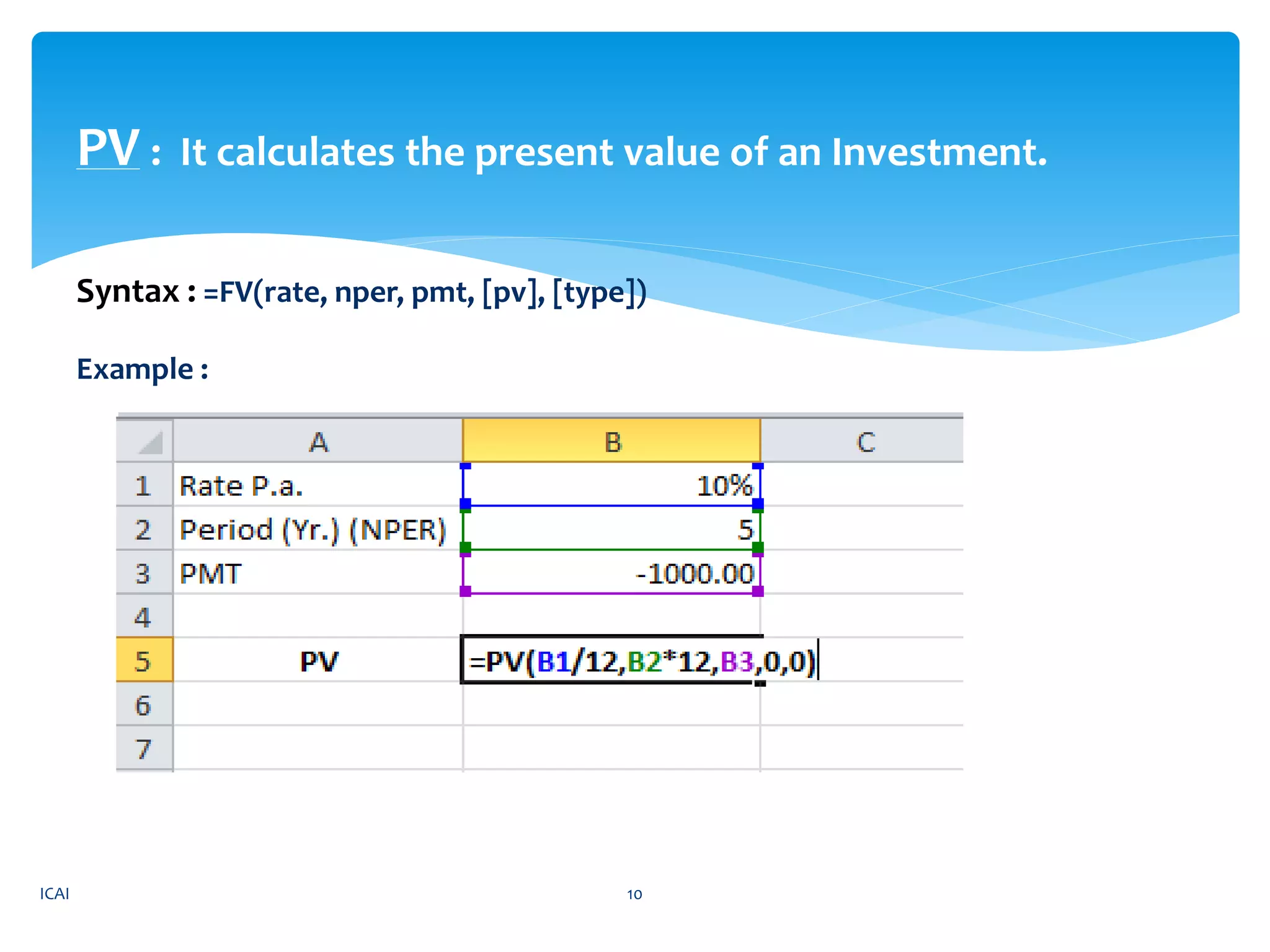 PV : It calculates the present value of an Investment.

Syntax : =FV(rate, nper, pmt, [pv], [type])

Example :

| | A | B | C |
|---|---|---|---|
| 1 | Rate P.a. | 10% | |
| 2 | Period (Yr.) (NPER) | 5 | |
| 3 | PMT | -1000.00 | |
| 4 | | | |
| 5 | PV | =PV(B1/12,B2*12,B3,0,0) | |
| 6 | | | |
| 7 | | | |

ICAI

10